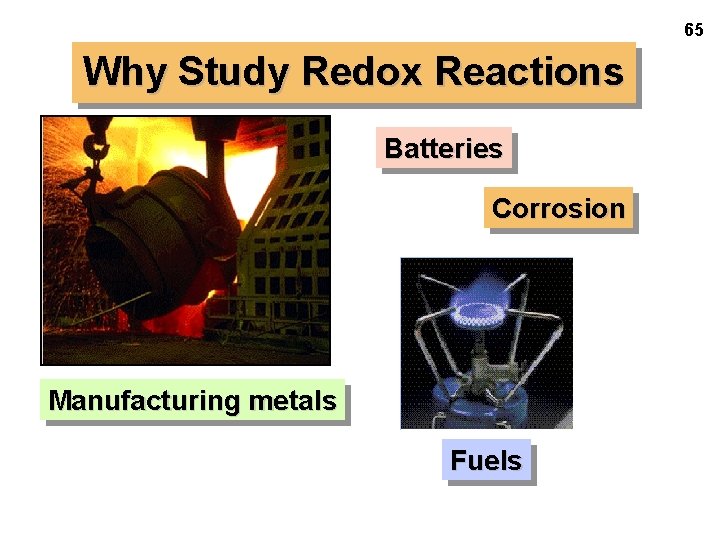 65

Why Study Redox Reactions

Batteries

Corrosion

Manufacturing metals

Fuels